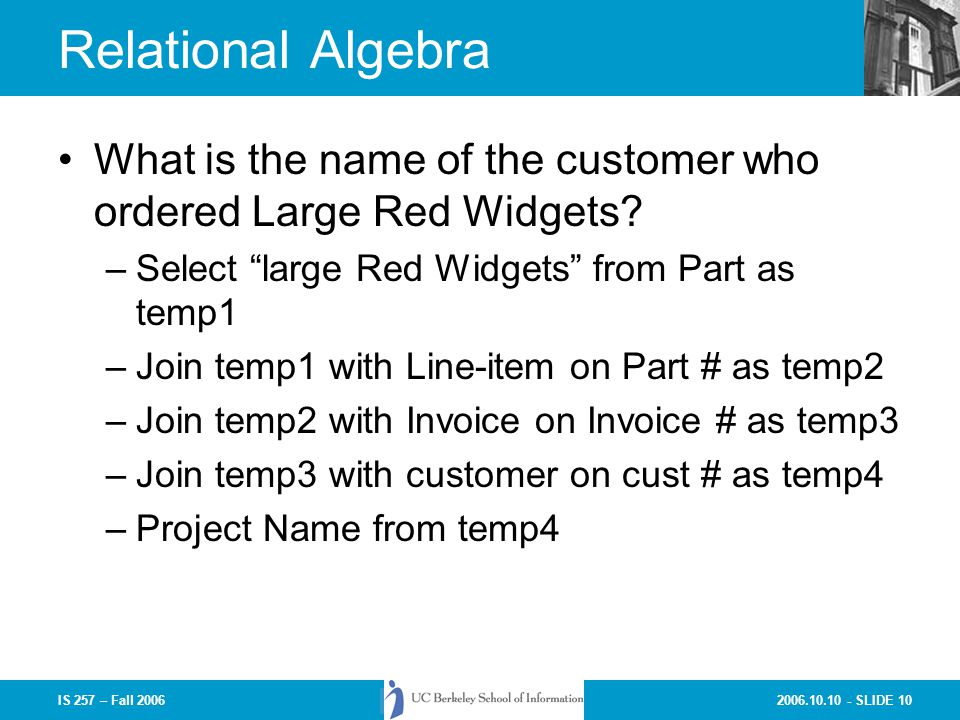 Relational Algebra

• What is the name of the customer who ordered Large Red Widgets?
– Select “large Red Widgets” from Part as temp1
– Join temp1 with Line-item on Part # as temp2
– Join temp2 with Invoice on Invoice # as temp3
– Join temp3 with customer on cust # as temp4
– Project Name from temp4

IS 257 – Fall 2006

UC Berkeley School of Information

2006.10.10 - SLIDE 10